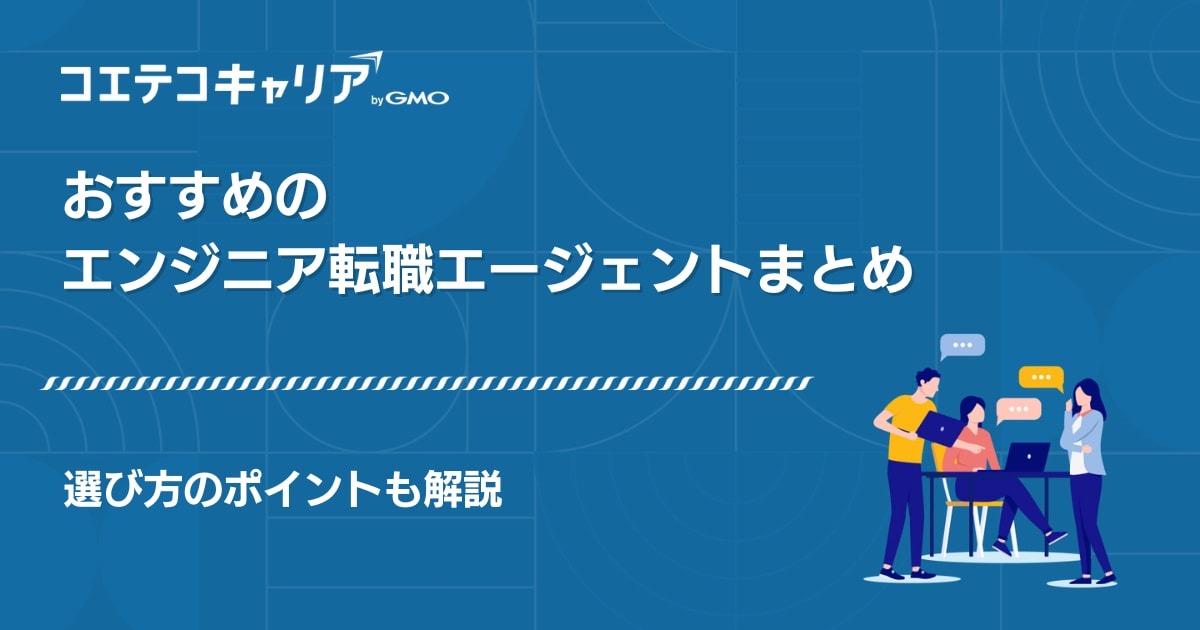 コエテコキャリア by GMO

おすすめの
エンジニア転職エージェントまとめ

選び方のポイントも解説